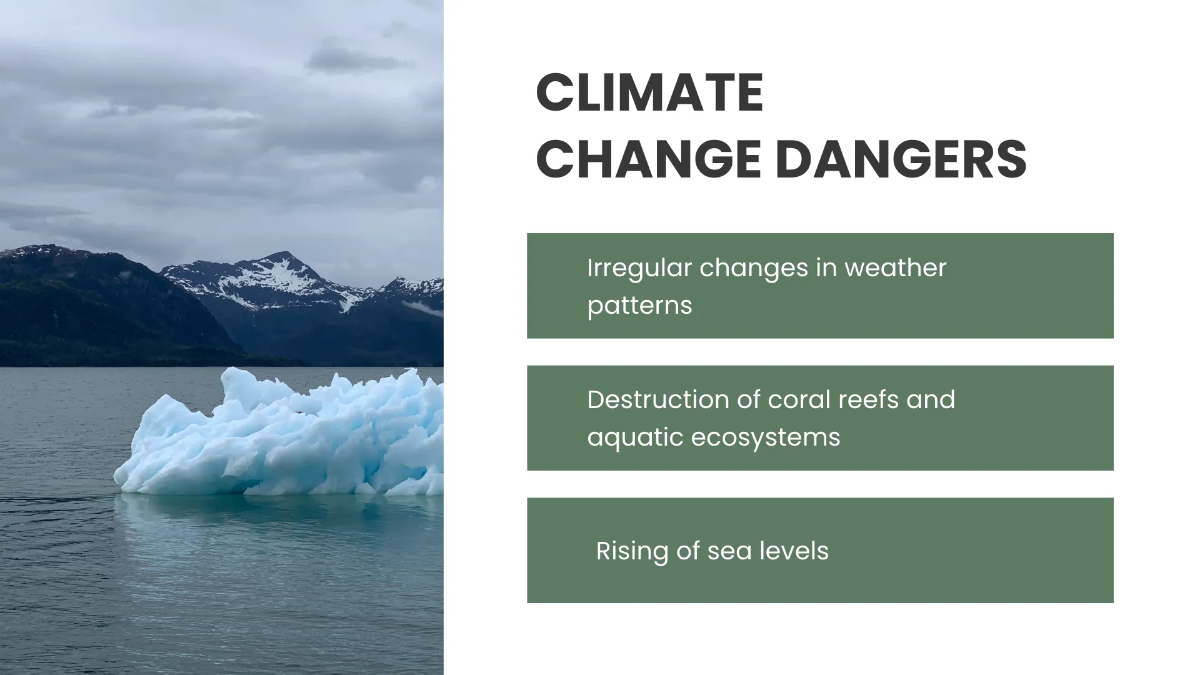 CLIMATE CHANGE DANGERS

Irregular changes in weather patterns

Destruction of coral reefs and aquatic ecosystems

Rising of sea levels